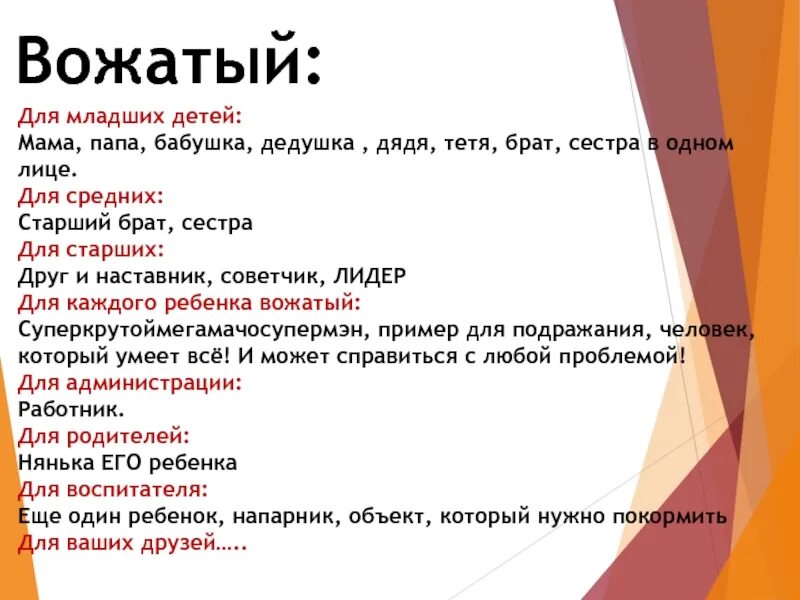 Вожатый:

Для младших детей:
Мама, папа, бабушка, дедушка , дядя, тетя, брат, сестра в одном лице.
Для средних:
Старший брат, сестра
Для старших:
Друг и наставник, советчик, ЛИДЕР
Для каждого ребенка вожатый:
Суперкрутоймегамачосупермэн, пример для подражания, человек, который умеет всё! И может справиться с любой проблемой!
Для администрации:
Работник.
Для родителей:
Нянька ЕГО ребенка
Для воспитателя:
Еще один ребенок, напарник, объект, который нужно покормить
Для ваших друзей…..